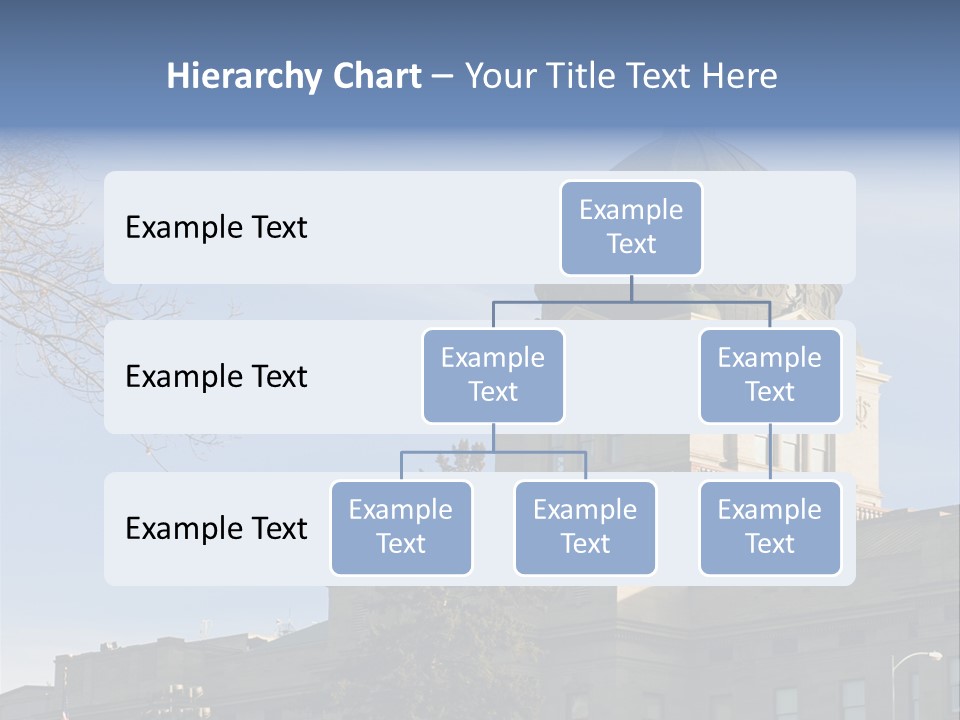 Hierarchy Chart – Your Title Text Here

Example Text

Example Text

Example Text

Example Text

Example Text

Example Text

Example Text

Example Text

Example Text